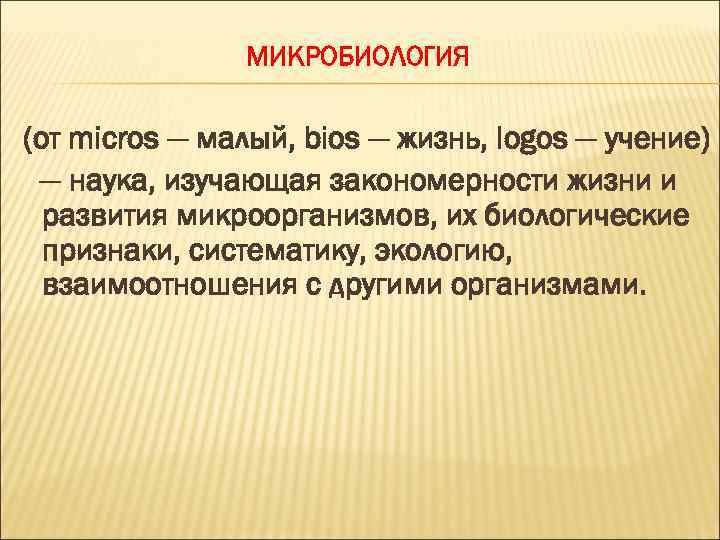 МИКРОБИОЛОГИЯ

(от micros — малый, bios — жизнь, logos — учение) — наука, изучающая закономерности жизни и развития микроорганизмов, их биологические признаки, систематику, экологию, взаимоотношения с другими организмами.